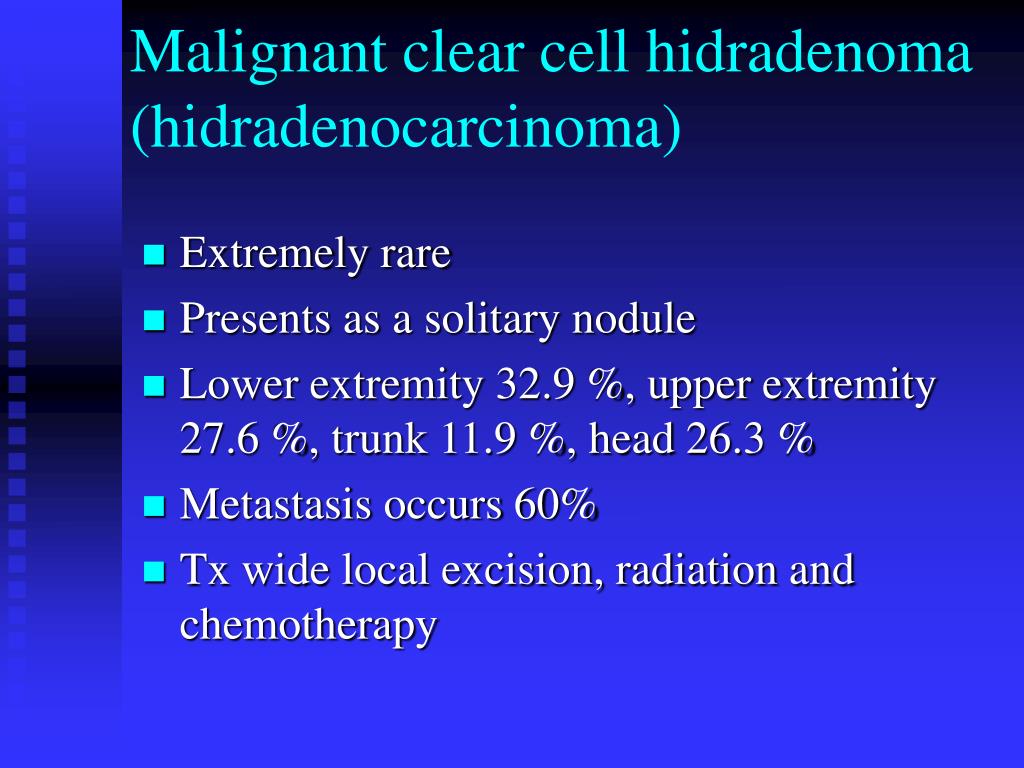 Malignant clear cell hidradenoma (hidradenocarcinoma)

- Extremely rare
- Presents as a solitary nodule
- Lower extremity 32.9 %, upper extremity 27.6 %, trunk 11.9 %, head 26.3 %
- Metastasis occurs 60%
- Tx wide local excision, radiation and chemotherapy